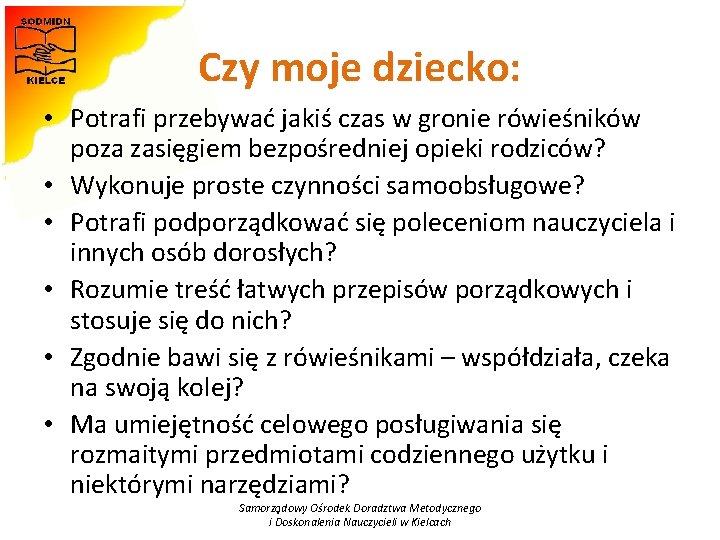 SODMIDN
KIELCE

Czy moje dziecko:

• Potrafi przebywać jakiś czas w gronie rówieśników poza zasięgiem bezpośredniej opieki rodziców?
• Wykonuje proste czynności samoobsługowe?
• Potrafi podporządkować się poleceniom nauczyciela i innych osób dorosłych?
• Rozumie treść łatwych przepisów porządkowych i stosuje się do nich?
• Zgodnie bawi się z rówieśnikami – współdziała, czeka na swoją kolej?
• Ma umiejętność celowego posługiwania się rozmaitymi przedmiotami codziennego użytku i niektórymi narzędziami?

Samorządowy Ośrodek Doradztwa Metodycznego i Doskonalenia Nauczycieli w Kielcach